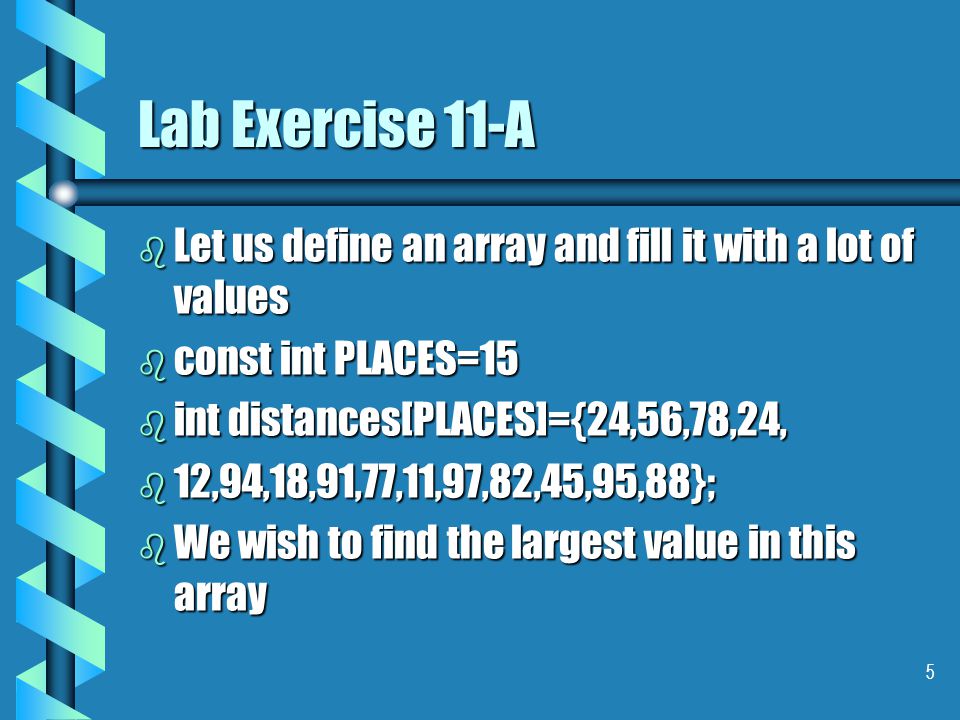 Lab Exercise 11-A

Let us define an array and fill it with a lot of values

const int PLACES=15

int distances[PLACES]={24,56,78,24,

12,94,18,91,77,11,97,82,45,95,88};

We wish to find the largest value in this array

5